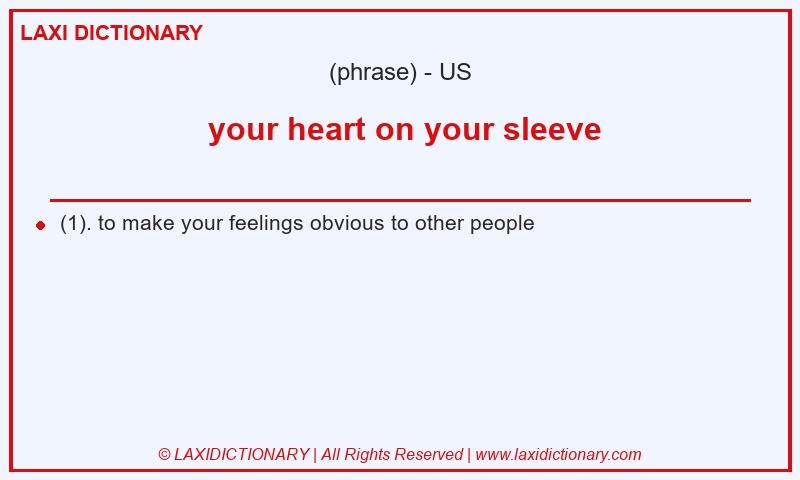 LAXI DICTIONARY

(phrase) - US

your heart on your sleeve

(1). to make your feelings obvious to other people

© LAXIDICTIONARY | All Rights Reserved | www.laxidictionary.com